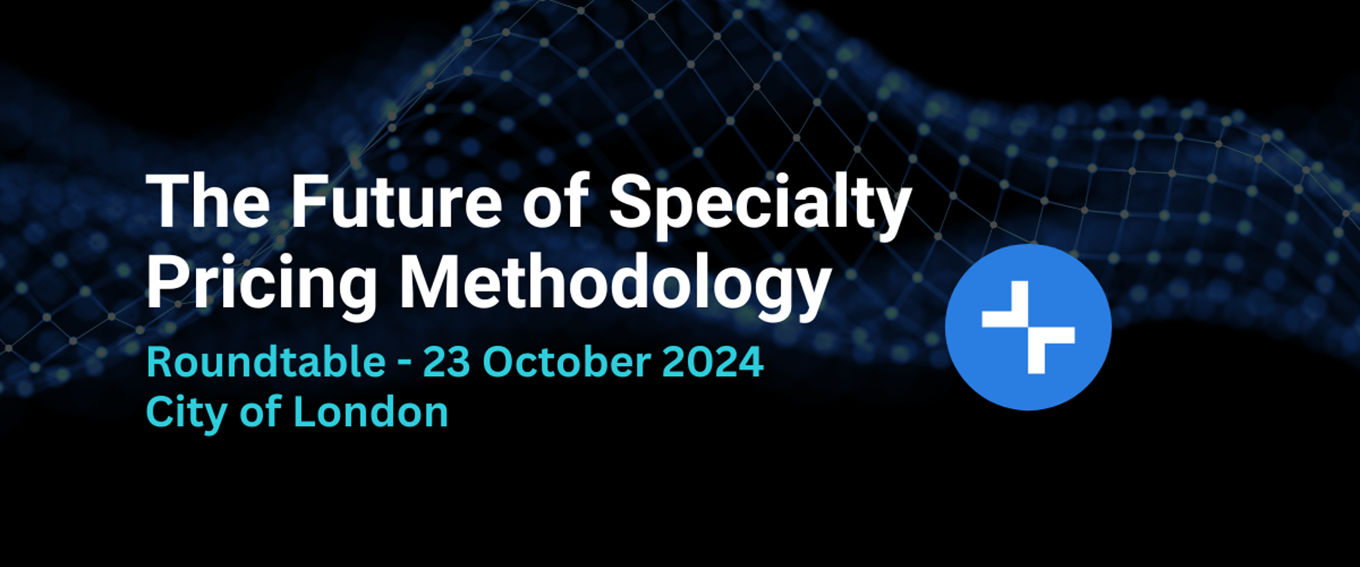 The Future of Specialty Pricing Methodology

Roundtable - 23 October 2024
City of London